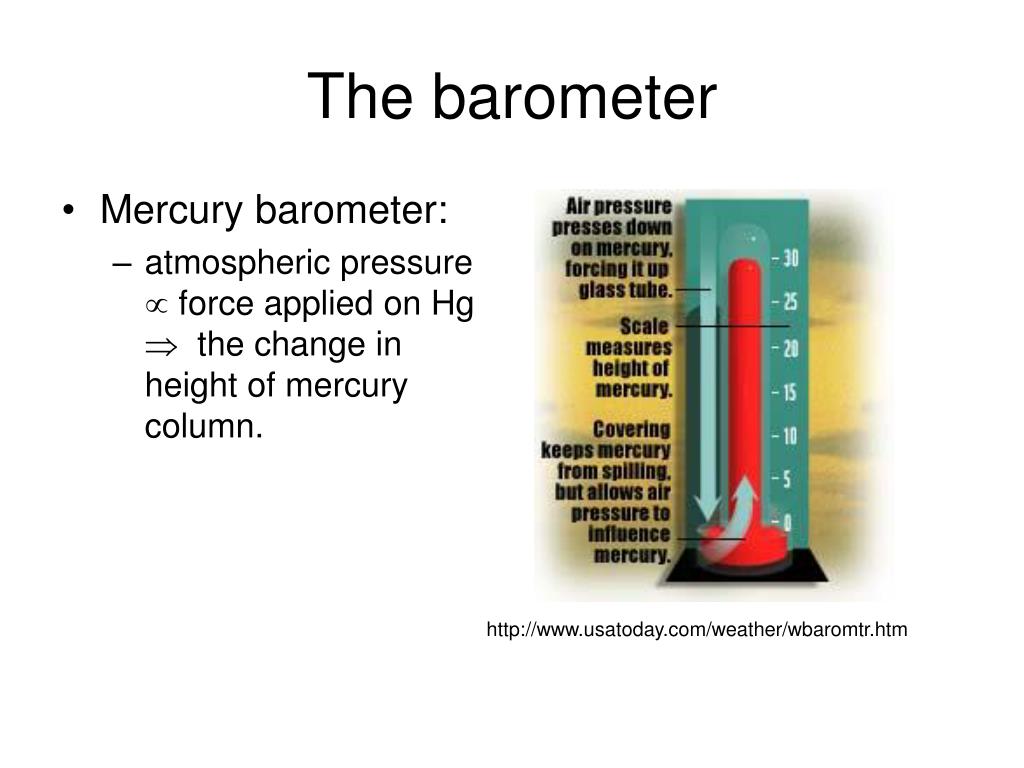 The barometer

• Mercury barometer:
  – atmospheric pressure $\propto$ force applied on Hg $\Rightarrow$ the change in height of mercury column.

Air pressure presses down on mercury, forcing it up glass tube.

Scale measures height of mercury.

Covering keeps mercury from spilling, but allows air pressure to influence mercury.

30
25
20
15
10
5
0

http://www.usatoday.com/weather/wbaromtr.htm